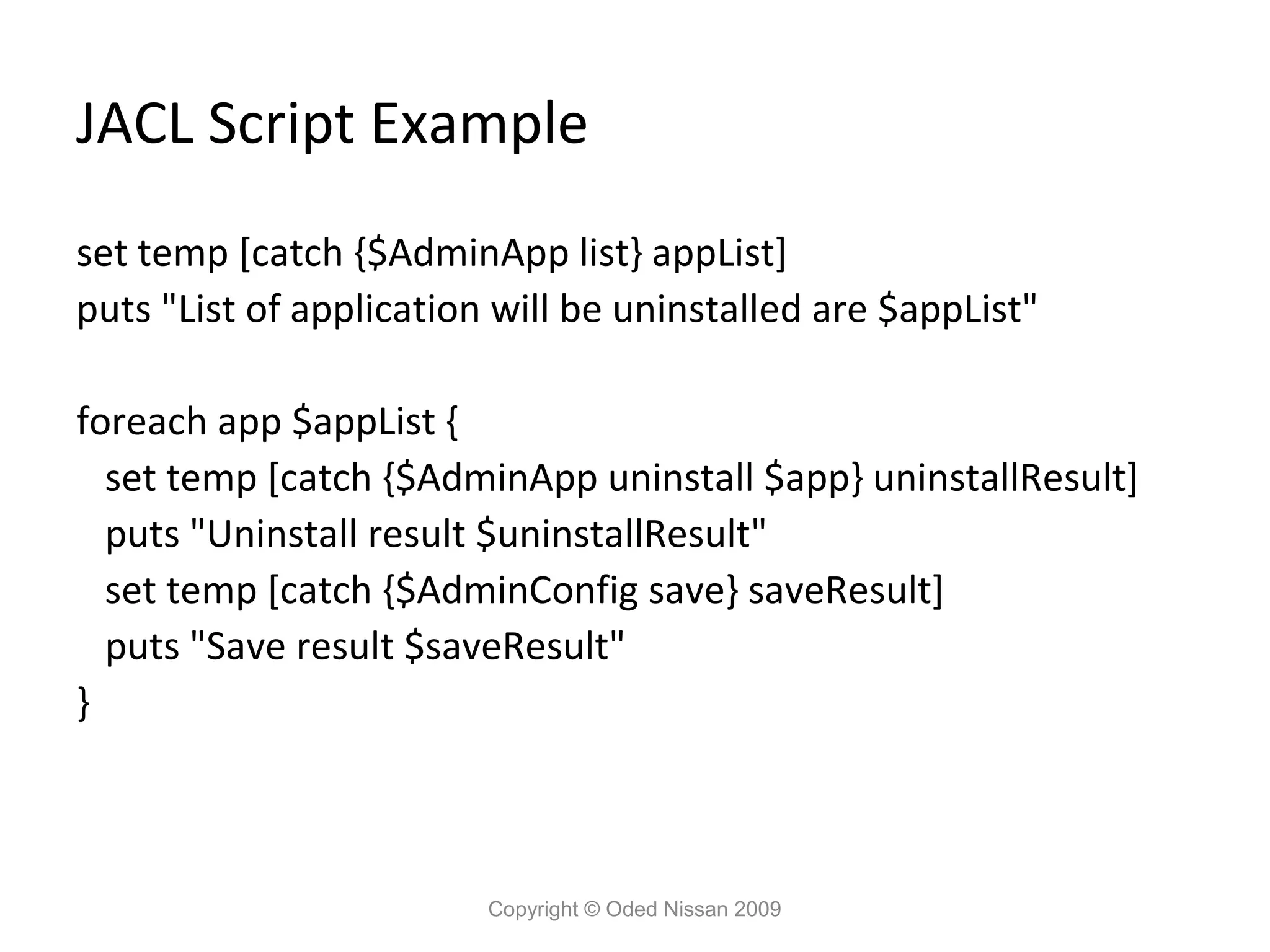 JACL Script Example

set temp [catch {$AdminApp list} appList]
puts "List of application will be uninstalled are $appList"

foreach app $appList {
set temp [catch {$AdminApp uninstall $app} uninstallResult]
puts "Uninstall result $uninstallResult"
set temp [catch {$AdminConfig save} saveResult]
puts "Save result $saveResult"
}

Copyright © Oded Nissan 2009